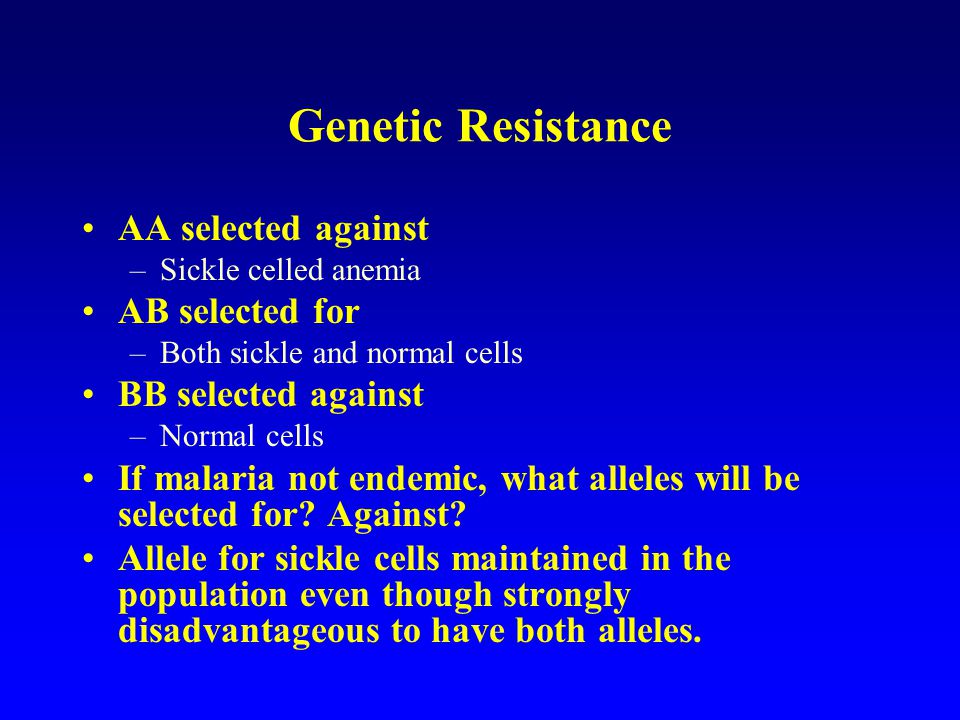 Genetic Resistance

• AA selected against
– Sickle celled anemia
• AB selected for
– Both sickle and normal cells
• BB selected against
– Normal cells
• If malaria not endemic, what alleles will be selected for? Against?
• Allele for sickle cells maintained in the population even though strongly disadvantageous to have both alleles.